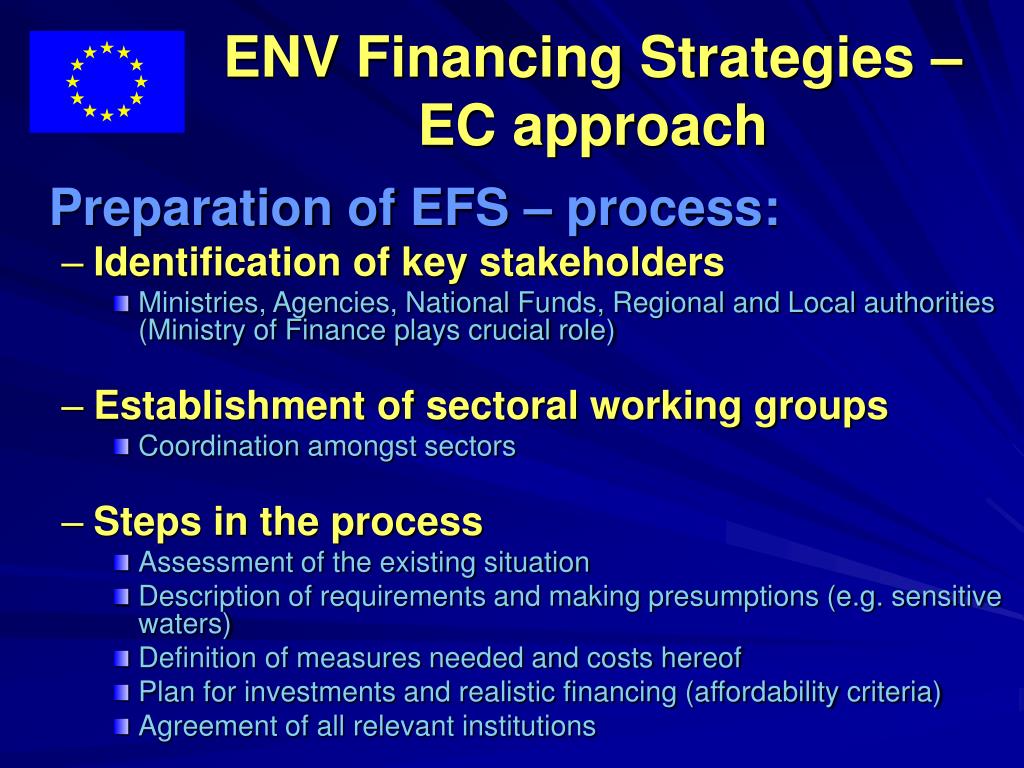 ENV Financing Strategies – EC approach

Preparation of EFS – process:

– Identification of key stakeholders
Ministries, Agencies, National Funds, Regional and Local authorities (Ministry of Finance plays crucial role)

– Establishment of sectoral working groups
Coordination amongst sectors

– Steps in the process
Assessment of the existing situation
Description of requirements and making presumptions (e.g. sensitive waters)
Definition of measures needed and costs hereof
Plan for investments and realistic financing (affordability criteria)
Agreement of all relevant institutions